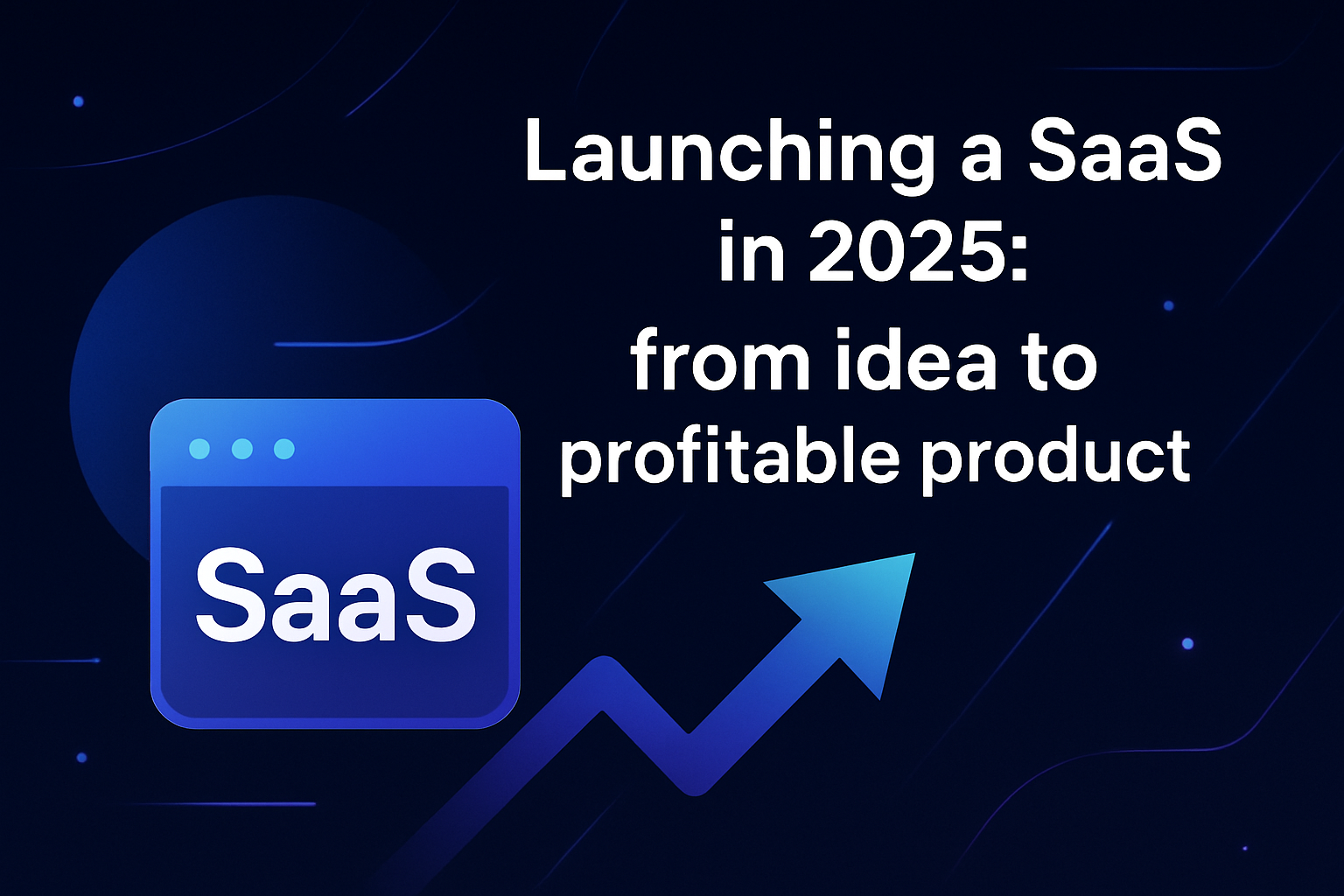 Launching a SaaS in 2025: from idea to profitable product

SaaS